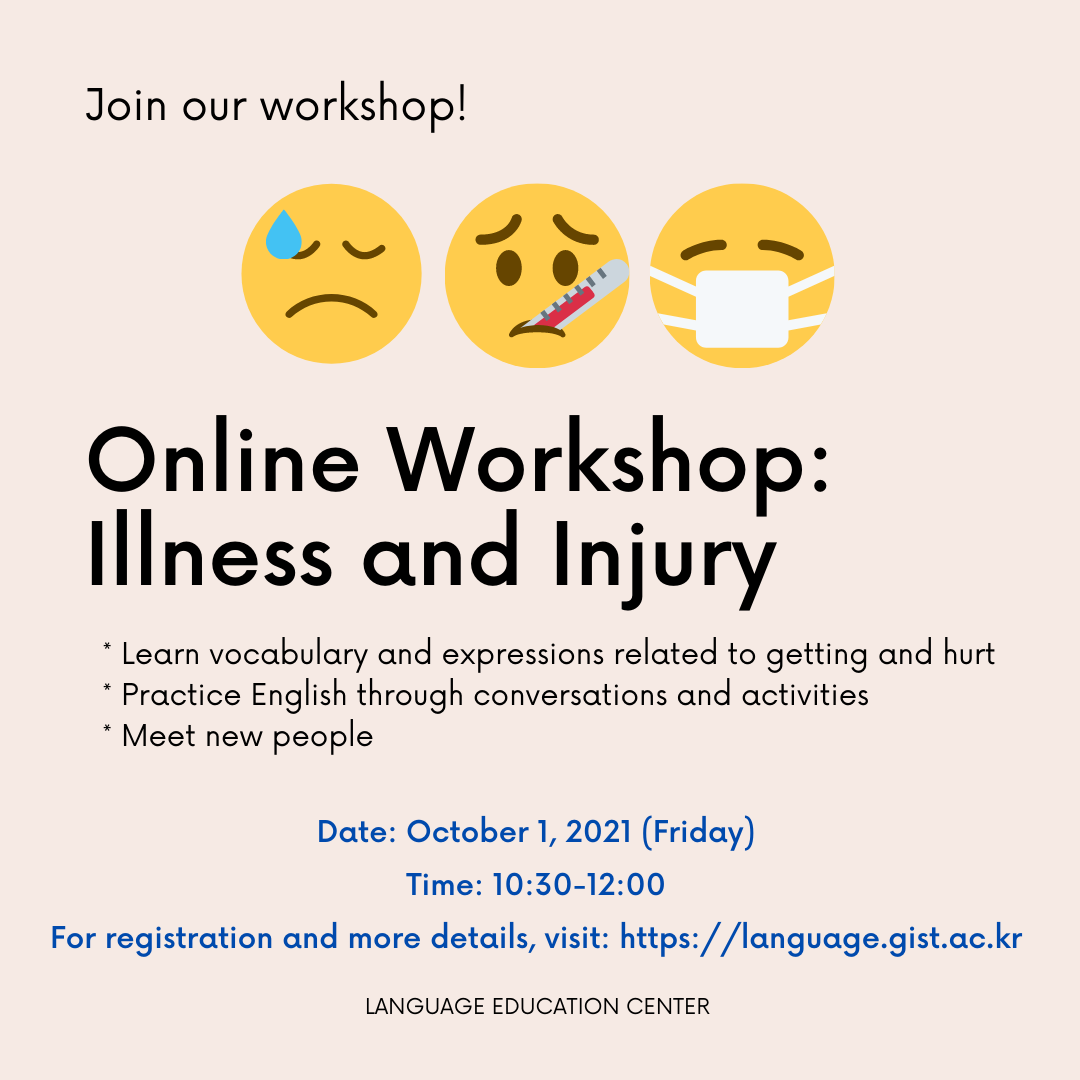 Join our workshop!

Online Workshop: Illness and Injury

* Learn vocabulary and expressions related to getting and hurt
* Practice English through conversations and activities
* Meet new people

Date: October 1, 2021 (Friday)

Time: 10:30-12:00

For registration and more details, visit: https://language.gist.ac.kr

LANGUAGE EDUCATION CENTER